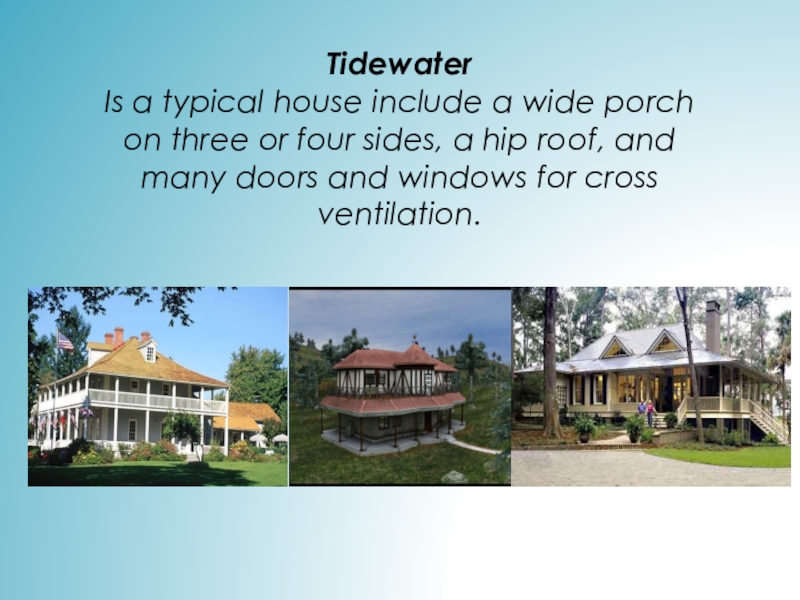 Tidewater
Is a typical house include a wide porch on three or four sides, a hip roof, and many doors and windows for cross ventilation.